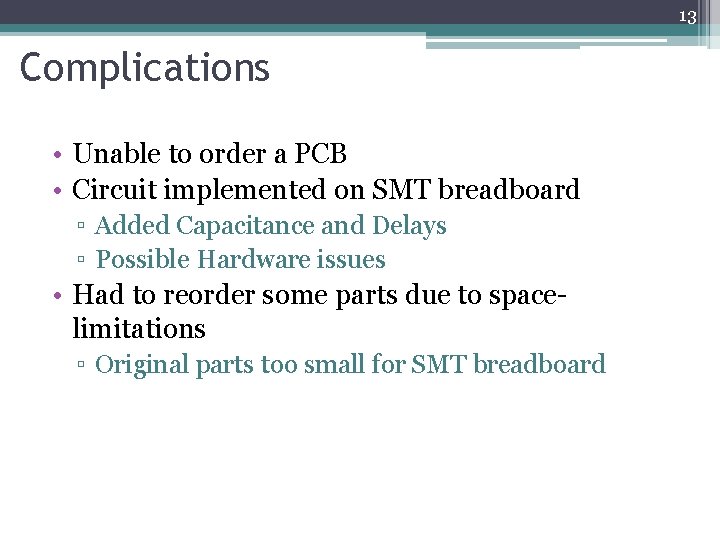 13

Complications

• Unable to order a PCB
• Circuit implemented on SMT breadboard
▫ Added Capacitance and Delays
▫ Possible Hardware issues
• Had to reorder some parts due to space-limitations
▫ Original parts too small for SMT breadboard